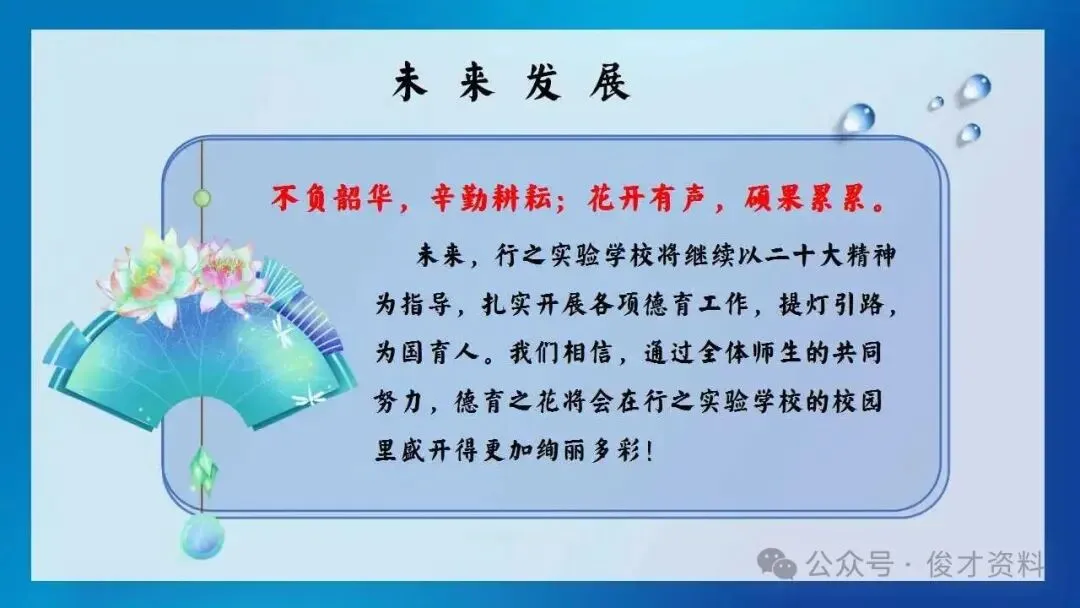 未来发展

不负韶华，辛勤耕耘；花开有声，硕果累累。

未来，行之实验学校将继续以二十大精神为指导，扎实开展各项德育工作，提灯引路，为国育人。我们相信，通过全体师生的共同努力，德育之花将会在行之实验学校的校园里盛开得更加绚丽多彩！

公众号 · 俊才资料